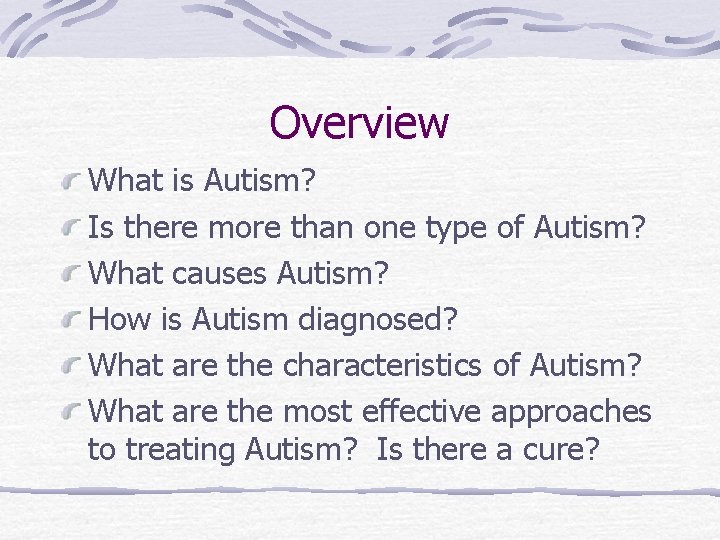 Overview

What is Autism?

Is there more than one type of Autism?

What causes Autism?

How is Autism diagnosed?

What are the characteristics of Autism?

What are the most effective approaches to treating Autism?  Is there a cure?